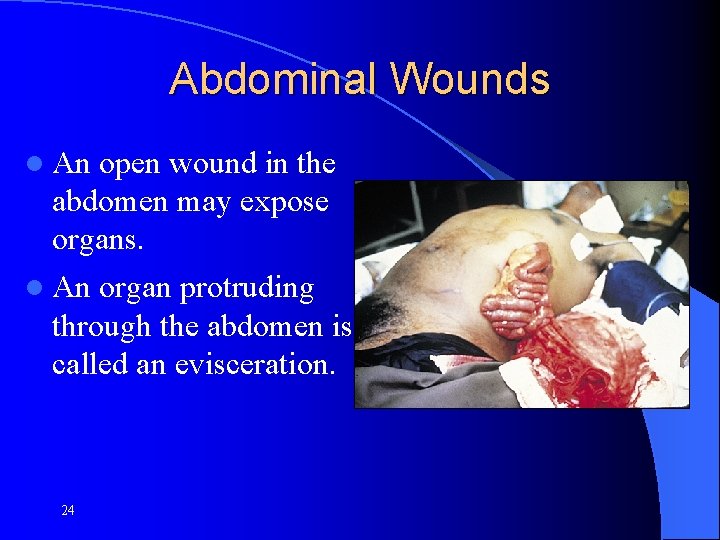 Abdominal Wounds

- An open wound in the abdomen may expose organs.
- An organ protruding through the abdomen is called an evisceration.

24